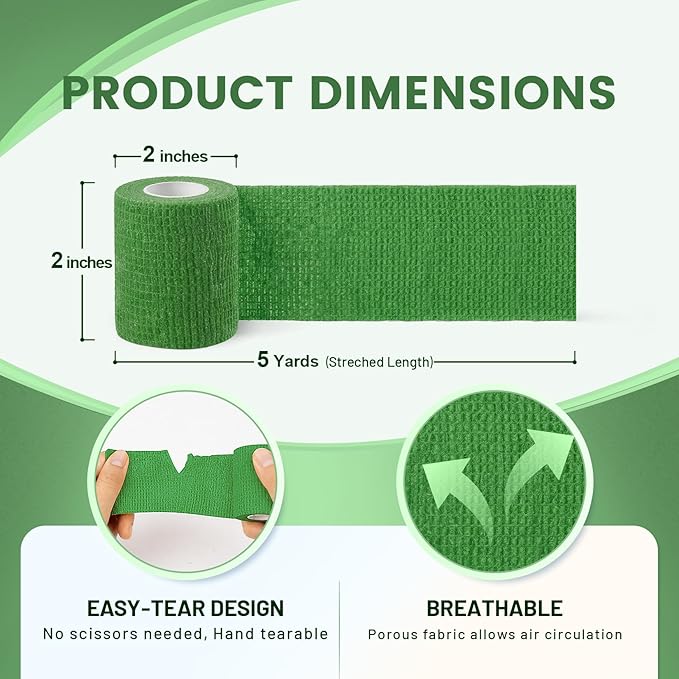 PRODUCT DIMENSIONS

2 inches

2 inches

5 Yards (Streched Length)

EASY-TEAR DESIGN
No scissors needed, Hand tearable

BREATHABLE
Porous fabric allows air circulation